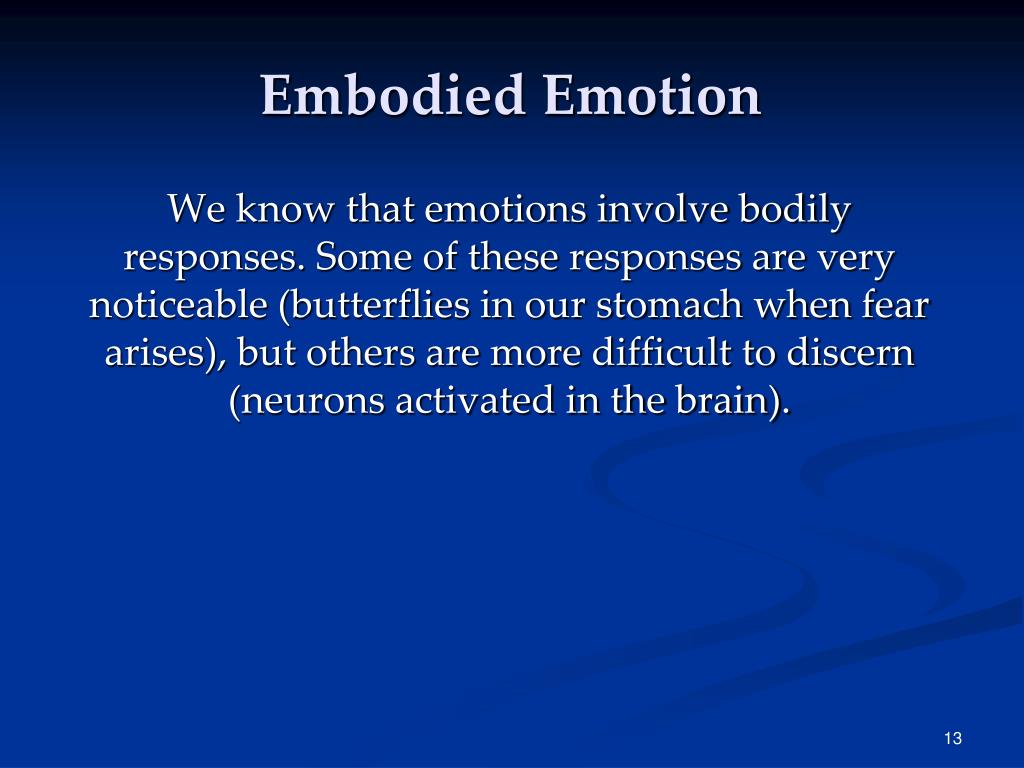 Embodied Emotion

We know that emotions involve bodily responses. Some of these responses are very noticeable (butterflies in our stomach when fear arises), but others are more difficult to discern (neurons activated in the brain).

13